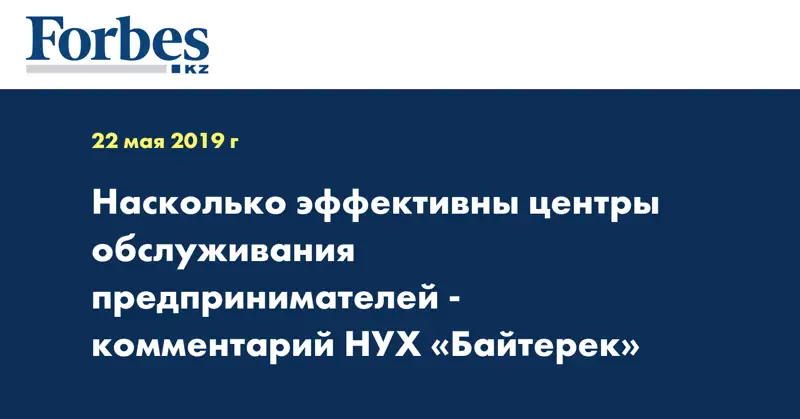 Forbes
KZ

22 мая 2019 г

Насколько эффективны центры обслуживания предпринимателей - комментарий НУХ «Байтерек»